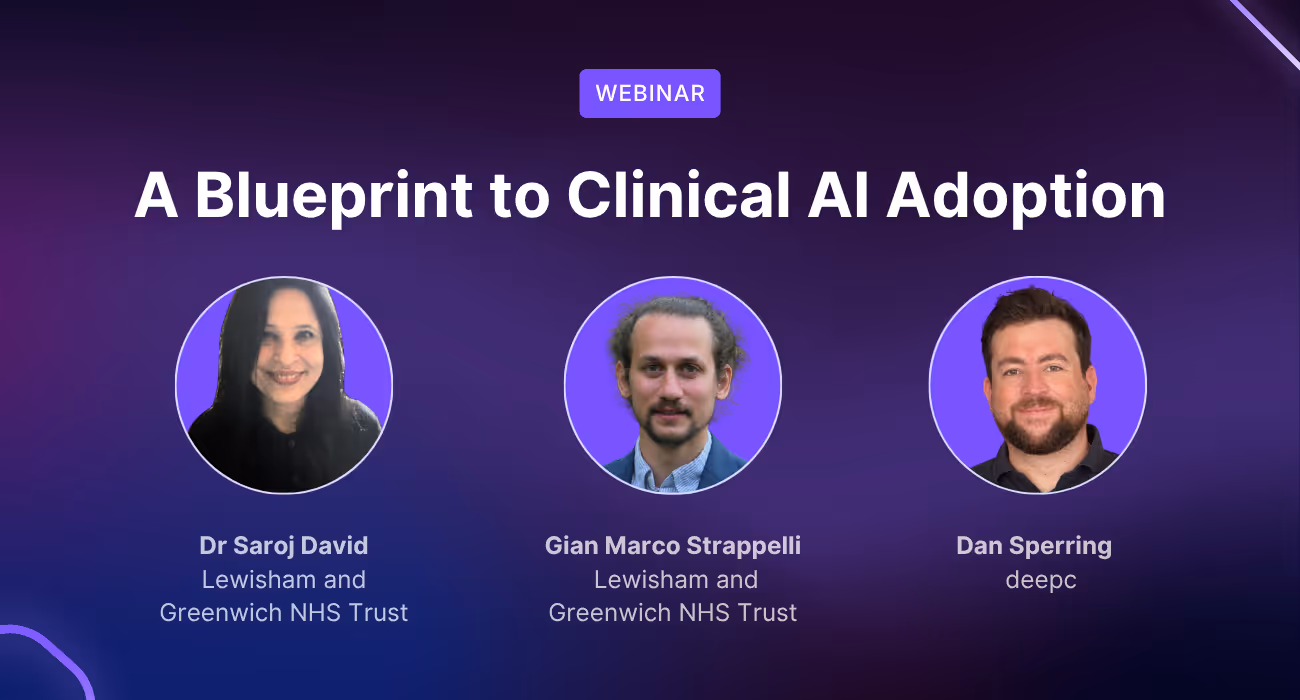 WEBINAR

A Blueprint to Clinical AI Adoption

Dr Saroj David
Lewisham and Greenwich NHS Trust

Gian Marco Strappelli
Lewisham and Greenwich NHS Trust

Dan Sperring
deepc